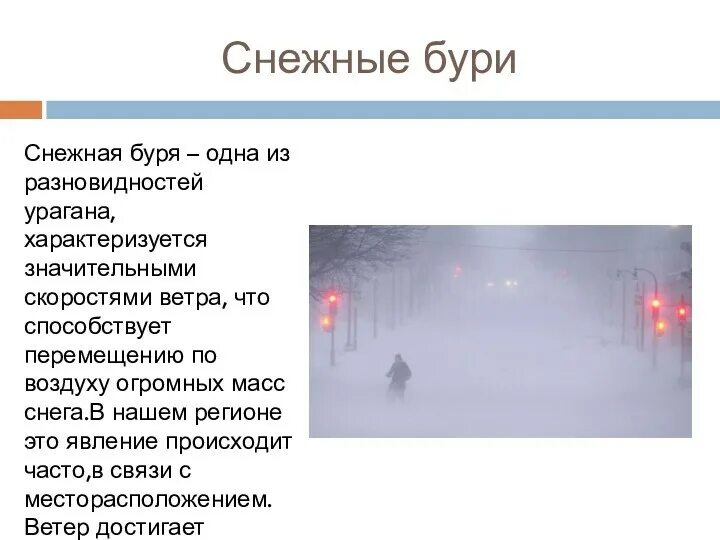 Снежные бури

Снежная буря – одна из разновидностей урагана, характеризуется значительными скоростями ветра, что способствует перемещению по воздуху огромных масс снега.В нашем регионе это явление происходит часто,в связи с месторасположением. Ветер достигает